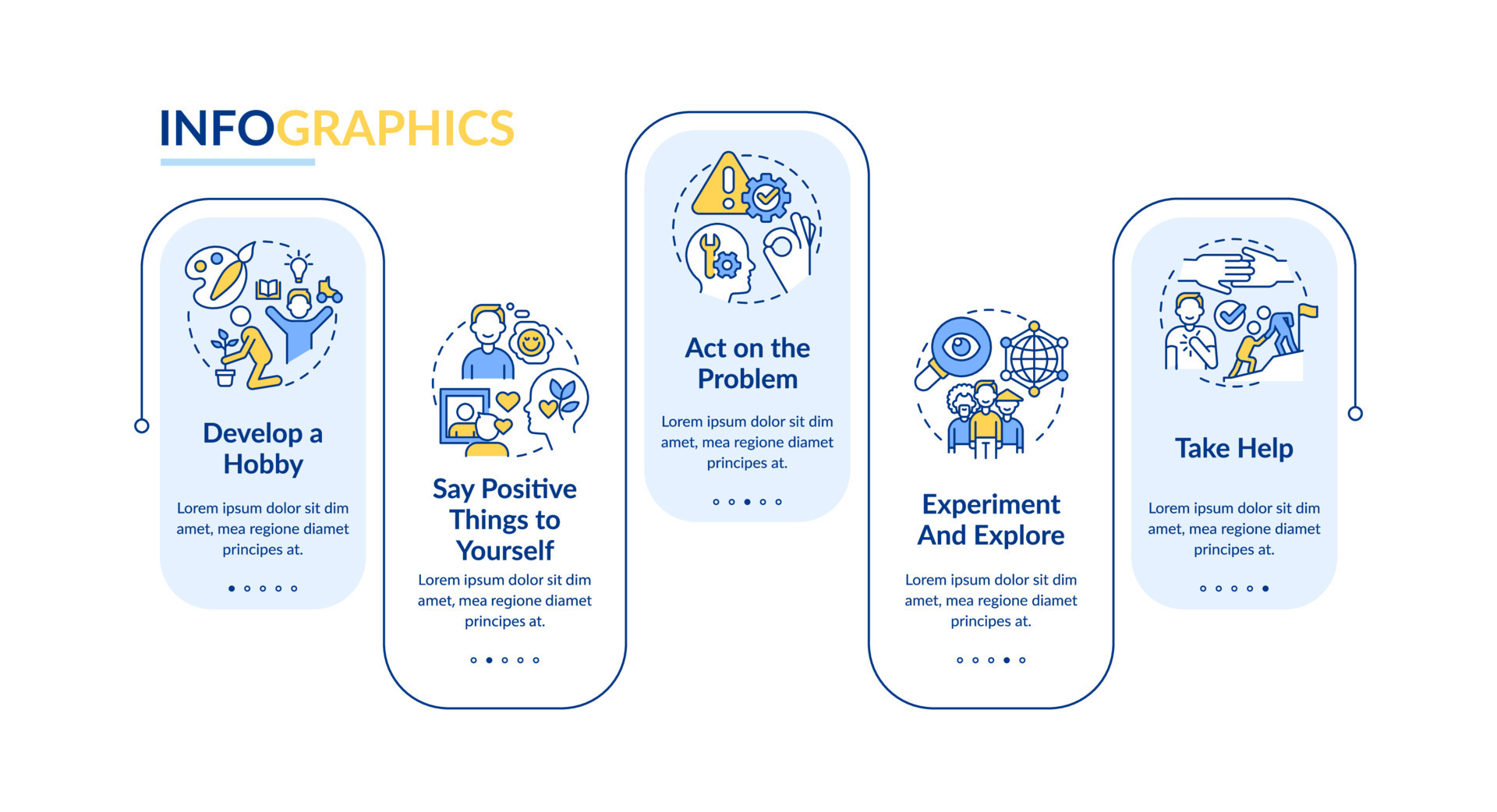 INFOGRAPHICS

Develop a Hobby

Lorem ipsum dolor sit dim amet, mea regione diamet principes at.

Say Positive Things to Yourself

Lorem ipsum dolor sit dim amet, mea regione diamet principes at.

Act on the Problem

Lorem ipsum dolor sit dim amet, mea regione diamet principes at.

Experiment And Explore

Lorem ipsum dolor sit dim amet, mea regione diamet principes at.

Take Help

Lorem ipsum dolor sit dim amet, mea regione diamet principes at.